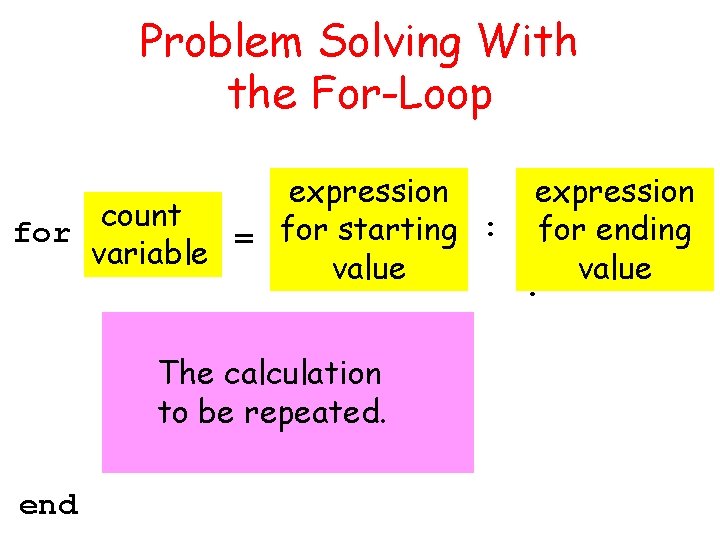 Problem Solving With the For-Loop

for count variable = expression for starting value : expression for ending value

The calculation to be repeated.

end